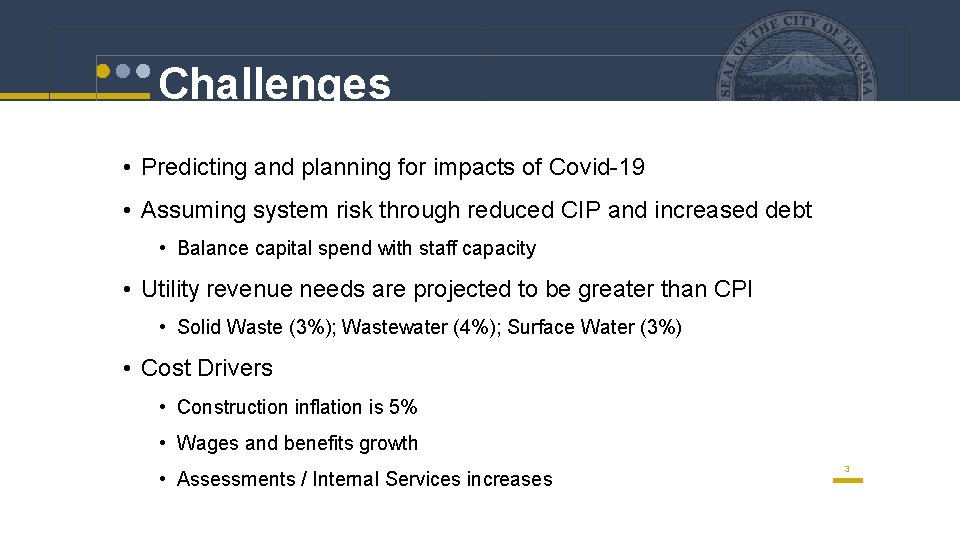 Challenges

SEAL OF THE CITY OF TACOMA

• Predicting and planning for impacts of Covid-19

• Assuming system risk through reduced CIP and increased debt

• Balance capital spend with staff capacity

• Utility revenue needs are projected to be greater than CPI

• Solid Waste (3%); Wastewater (4%); Surface Water (3%)

• Cost Drivers

• Construction inflation is 5%

• Wages and benefits growth

• Assessments / Internal Services increases

3